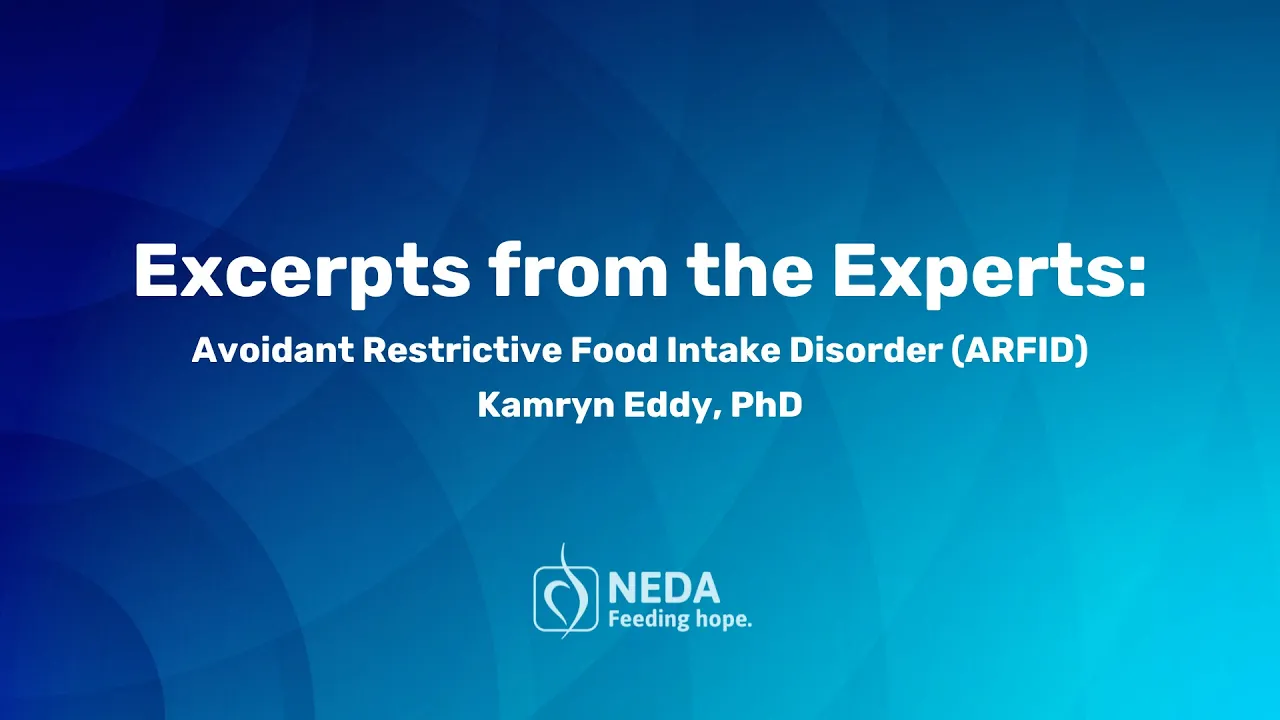 Excerpts from the Experts:

Avoidant Restrictive Food Intake Disorder (ARFID)

Kamryn Eddy, PhD

NEDA
Feeding hope.